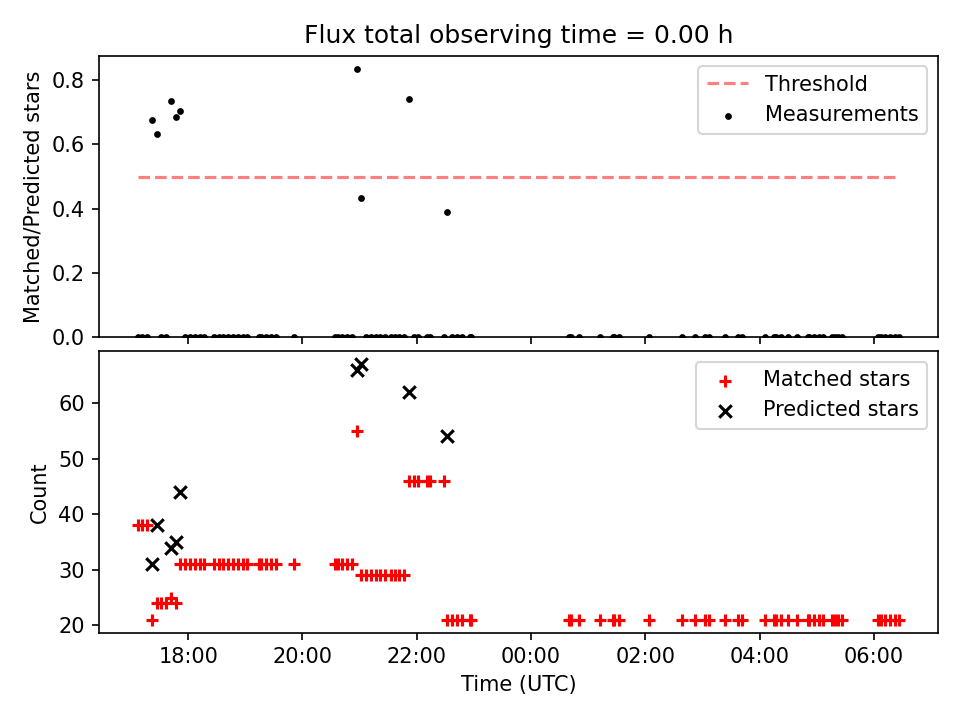 Flux total observing time = 0.00 h

Matched/Predicted stars

0.8
0.6
0.4
0.2
0.0

Threshold
Measurements

Count

60
50
40
30
20

Matched stars
Predicted stars

18:00
20:00
22:00
00:00
02:00
04:00
06:00

Time (UTC)